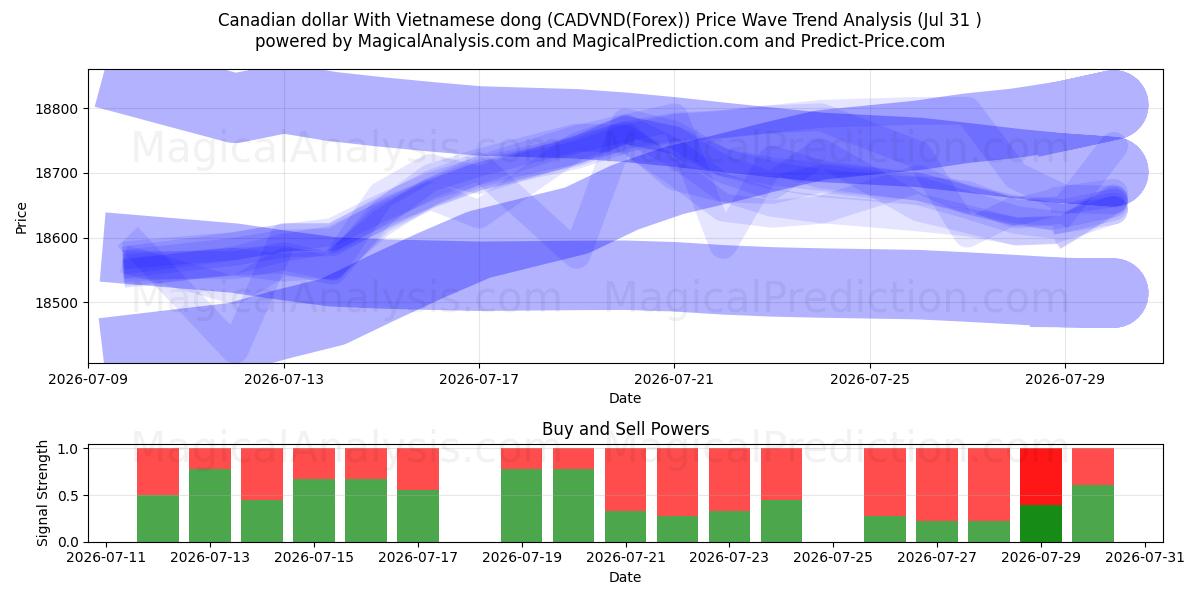 Canadian dollar With Vietnamese dong (CADVND(Forex)) Price Wave Trend Analysis (Jul 31 )
powered by MagicalAnalysis.com and MagicalPrediction.com and Predict-Price.com

MagicalAnalysis.com MagicalPrediction.com
MagicalAnalysis.com MagicalPrediction.com

Price
18800
18700
18600
18500
2026-07-09
2026-07-13
2026-07-17
2026-07-21
2026-07-25
2026-07-29
Date

Buy and Sell Powers

MagicalAnalysis.com MagicalPrediction.com

Signal Strength
1.0
0.5
0.0
2026-07-11
2026-07-13
2026-07-15
2026-07-17
2026-07-19
2026-07-21
2026-07-23
2026-07-25
2026-07-27
2026-07-29
2026-07-31
Date